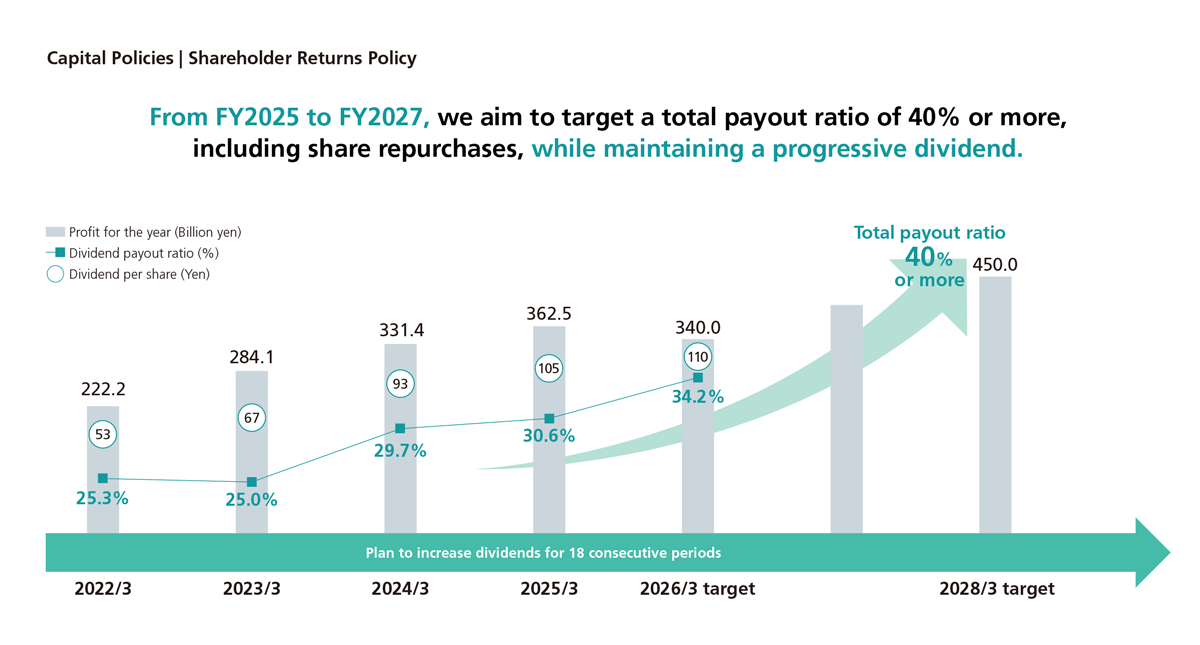 Capital Policies | Shareholder Returns Policy

From FY2025 to FY2027, we aim to target a total payout ratio of 40% or more, including share repurchases, while maintaining a progressive dividend.

Profit for the year (Billion yen)
Dividend payout ratio (%)
Dividend per share (Yen)

Total payout ratio
40% or more

222.2
53
25.3%

284.1
67
25.0%

331.4
93
29.7%

362.5
105
30.6%

340.0
110
34.2%

450.0

Plan to increase dividends for 18 consecutive periods

2022/3
2023/3
2024/3
2025/3
2026/3 target
2028/3 target